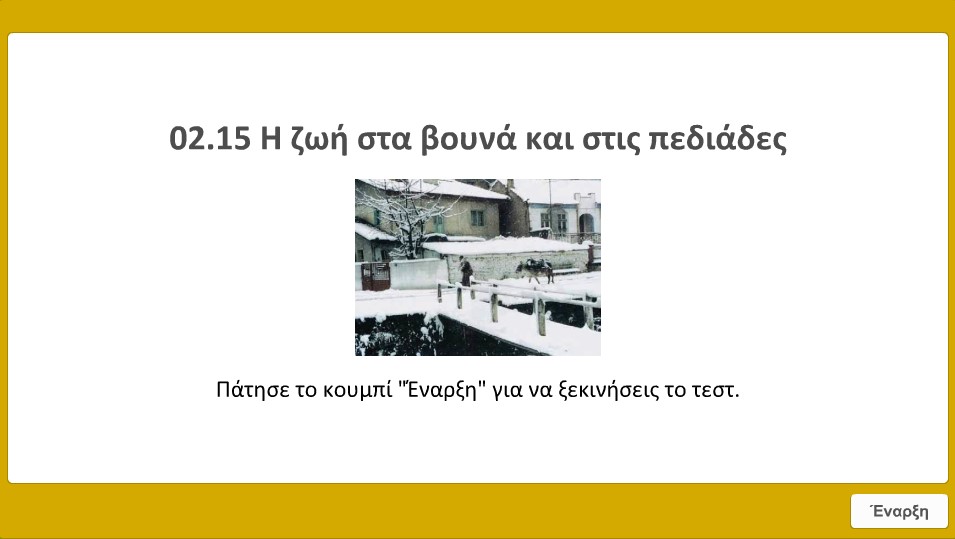 02.15 Η ζωή στα βουνά και στις πεδιάδες

Πάτησε το κουμπί "Έναρξη" για να ξεκινήσεις το τεστ.

Έναρξη